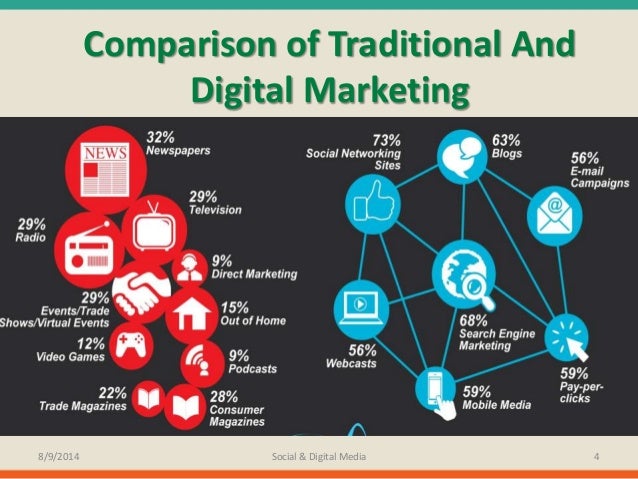 Comparison of Traditional And Digital Marketing

NEWS

32%
Newspapers

29%
Television

29%
Radio

9%
Direct Marketing

29%
Events/Trade
Shows/Virtual Events

15%
Out of Home

12%
Video Games

9%
Podcasts

22%
Trade Magazines

28%
Consumer
Magazines

73%
Social Networking
Sites

63%
Blogs

56%
E-mail
Campaigns

68%
Search Engine
Marketing

56%
Webcasts

59%
Pay-per-clicks

59%
Mobile Media

8/9/2014
Social & Digital Media
4